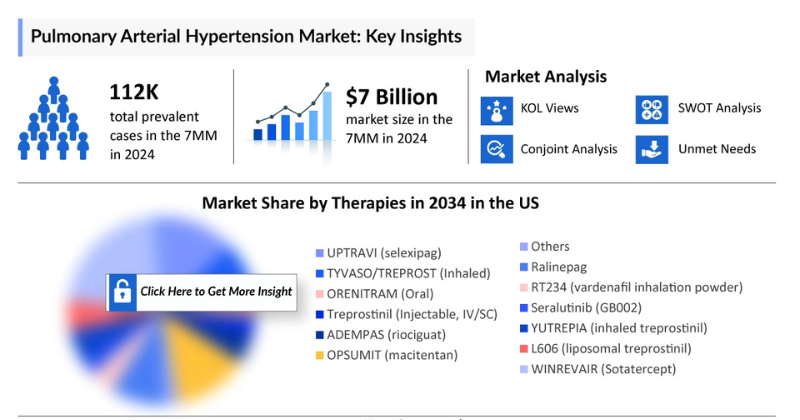 Pulmonary Arterial Hypertension Market: Key Insights

112K
total prevalent cases in the 7MM in 2024

$7 Billion
market size in the 7MM in 2024

Market Analysis
KOL Views
SWOT Analysis
Conjoint Analysis
Unmet Needs

Market Share by Therapies in 2034 in the US

Click Here to Get More Insight

UPTRAVI (selexipag)
TYVASO/TREPROST (Inhaled)
ORENITRAM (Oral)
Treprostinil (Injectable, IV/SC)
ADEMPAS (riociguat)
OPSUMIT (macitentan)

Others
Ralinepag
RT234 (vardenafil inhalation powder)
Seralutinib (GB002)
YUTREPIA (inhaled treprostinil)
L606 (liposomal treprostinil)
WINREVAIR (Sotatercept)